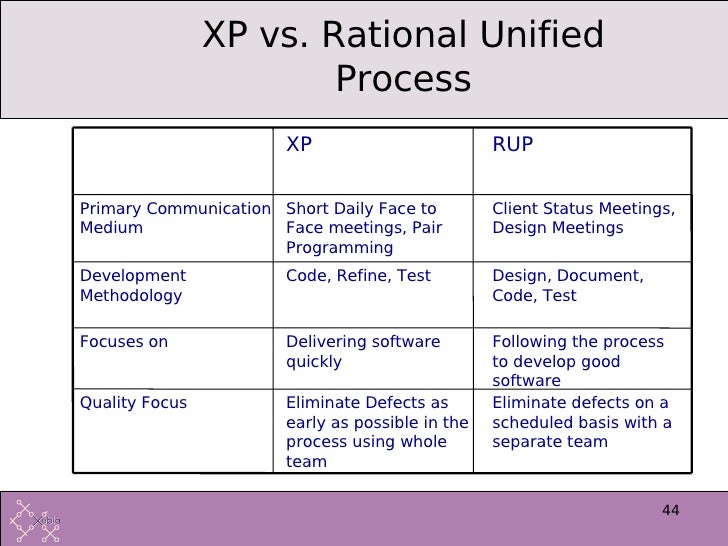 XP vs. Rational Unified Process

| | XP | RUP |
|---|---|---|
| Primary Communication Medium | Short Daily Face to Face meetings, Pair Programming | Client Status Meetings, Design Meetings |
| Development Methodology | Code, Refine, Test | Design, Document, Code, Test |
| Focuses on | Delivering software quickly | Following the process to develop good software |
| Quality Focus | Eliminate Defects as early as possible in the process using whole team | Eliminate defects on a scheduled basis with a separate team |

Xebia

44